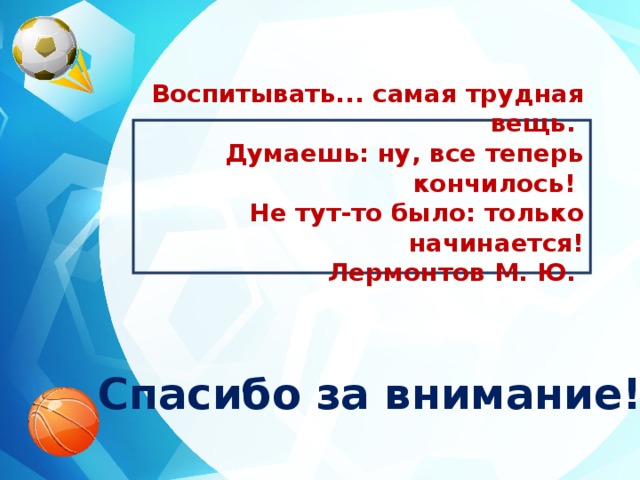 Воспитывать... самая трудная вещь.
Думаешь: ну, все теперь кончилось!
Не тут-то было: только начинается!
Лермонтов М. Ю.

Спасибо за внимание!